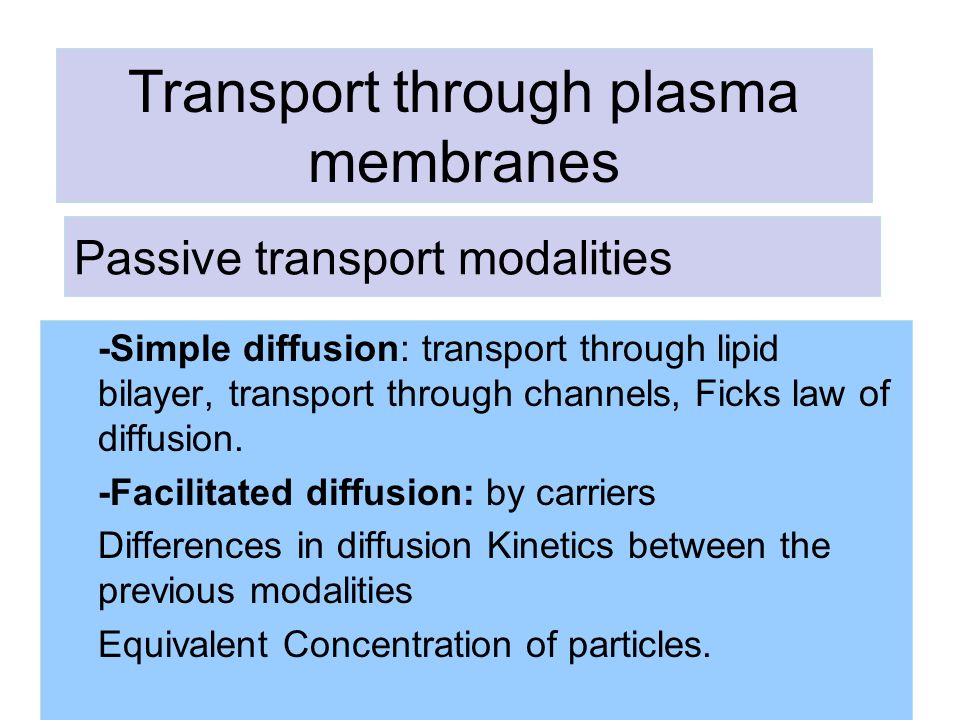 Transport through plasma membranes

Passive transport modalities

-Simple diffusion: transport through lipid bilayer, transport through channels, Ficks law of diffusion.

-Facilitated diffusion: by carriers

Differences in diffusion Kinetics between the previous modalities

Equivalent Concentration of particles.